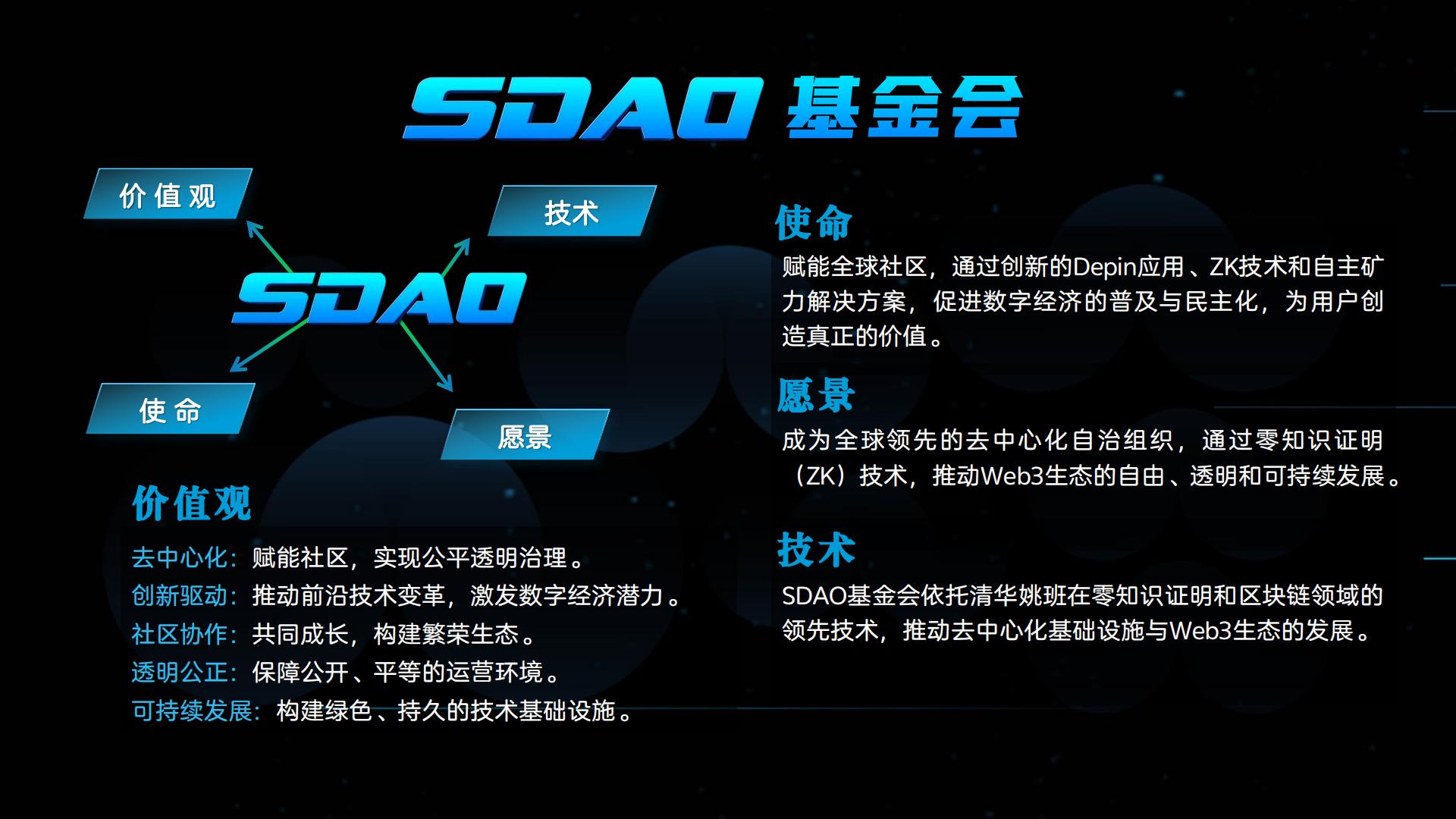 SDAO 基金会

价值观

技术

SDAO

使命

愿景

价值观

去中心化：赋能社区，实现公平透明治理。

创新驱动：推动前沿技术变革，激发数字经济潜力。

社区协作：共同成长，构建繁荣生态。

透明公正：保障公开、平等的运营环境。

可持续发展：构建绿色、持久的技术基础设施。

使命

赋能全球社区，通过创新的Depin应用、ZK技术和自主矿力解决方案，促进数字经济的普及与民主化，为用户创造真正的价值。

愿景

成为全球领先的去中心化自治组织，通过零知识证明（ZK）技术，推动Web3生态的自由、透明和可持续发展。

技术

SDAO基金会依托清华姚班在零知识证明和区块链领域的领先技术，推动去中心化基础设施与Web3生态的发展。